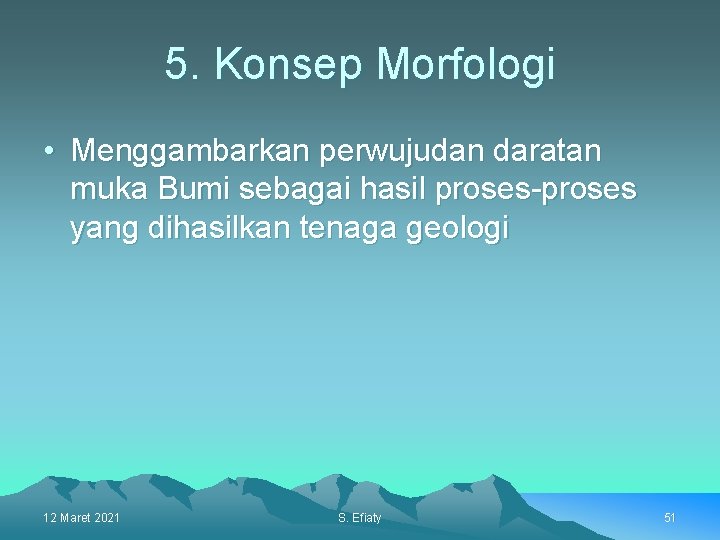 5. Konsep Morfologi

• Menggambarkan perwujudan daratan muka Bumi sebagai hasil proses-proses yang dihasilkan tenaga geologi

12 Maret 2021

S. Efiaty

51